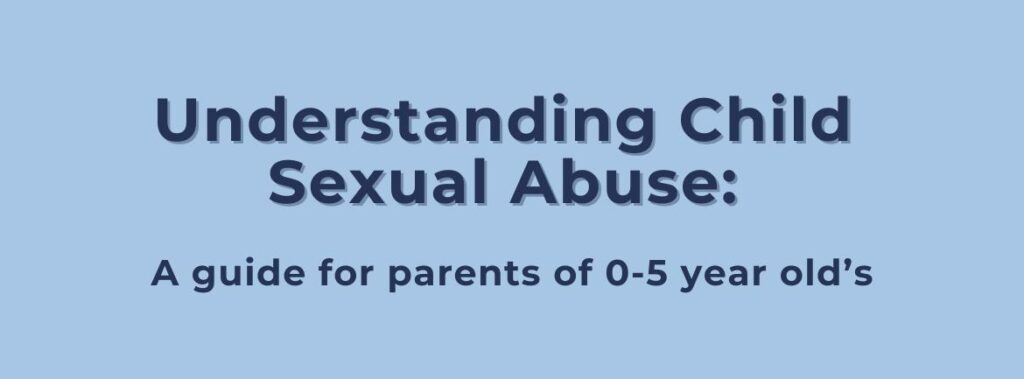 Understanding Child Sexual Abuse:

A guide for parents of 0-5 year old’s